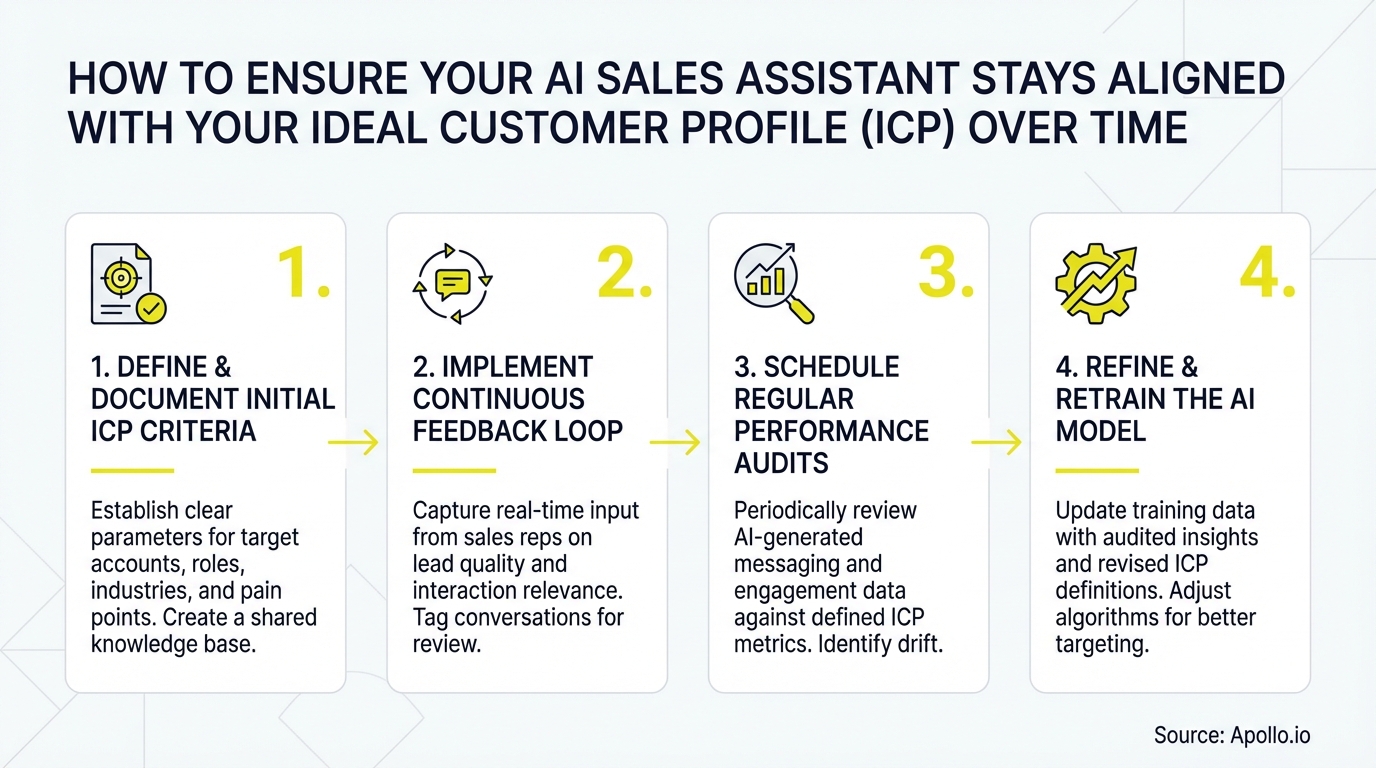 HOW TO ENSURE YOUR AI SALES ASSISTANT STAYS ALIGNED WITH YOUR IDEAL CUSTOMER PROFILE (ICP) OVER TIME

1.

1. DEFINE & DOCUMENT INITIAL ICP CRITERIA

Establish clear parameters for target accounts, roles, industries, and pain points. Create a shared knowledge base.

2.

2. IMPLEMENT CONTINUOUS FEEDBACK LOOP

Capture real-time input from sales reps on lead quality and interaction relevance. Tag conversations for review.

3.

3. SCHEDULE REGULAR PERFORMANCE AUDITS

Periodically review AI-generated messaging and engagement data against defined ICP metrics. Identify drift.

4.

4. REFINE & RETRAIN THE AI MODEL

Update training data with audited insights and revised ICP definitions. Adjust algorithms for better targeting.

Source: Apollo.io